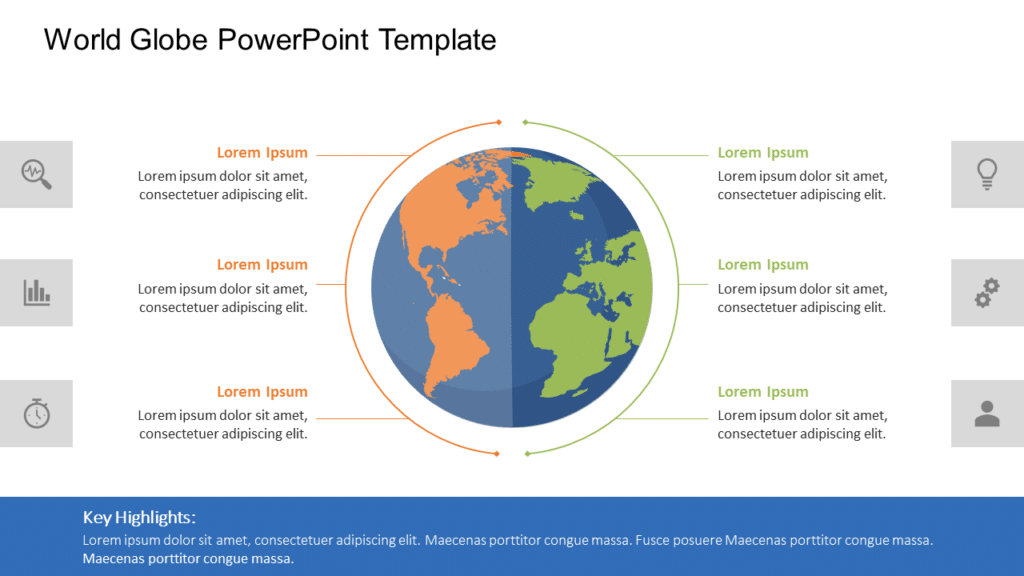 World Globe PowerPoint Template

Lorem Ipsum
Lorem ipsum dolor sit amet, consectetuer adipiscing elit.

Lorem Ipsum
Lorem ipsum dolor sit amet, consectetuer adipiscing elit.

Lorem Ipsum
Lorem ipsum dolor sit amet, consectetuer adipiscing elit.

Lorem Ipsum
Lorem ipsum dolor sit amet, consectetuer adipiscing elit.

Lorem Ipsum
Lorem ipsum dolor sit amet, consectetuer adipiscing elit.

Lorem Ipsum
Lorem ipsum dolor sit amet, consectetuer adipiscing elit.

Key Highlights:
Lorem ipsum dolor sit amet, consectetuer adipiscing elit. Maecenas porttitor congue massa. Fusce posuere Maecenas porttitor congue massa. Maecenas porttitor congue massa.